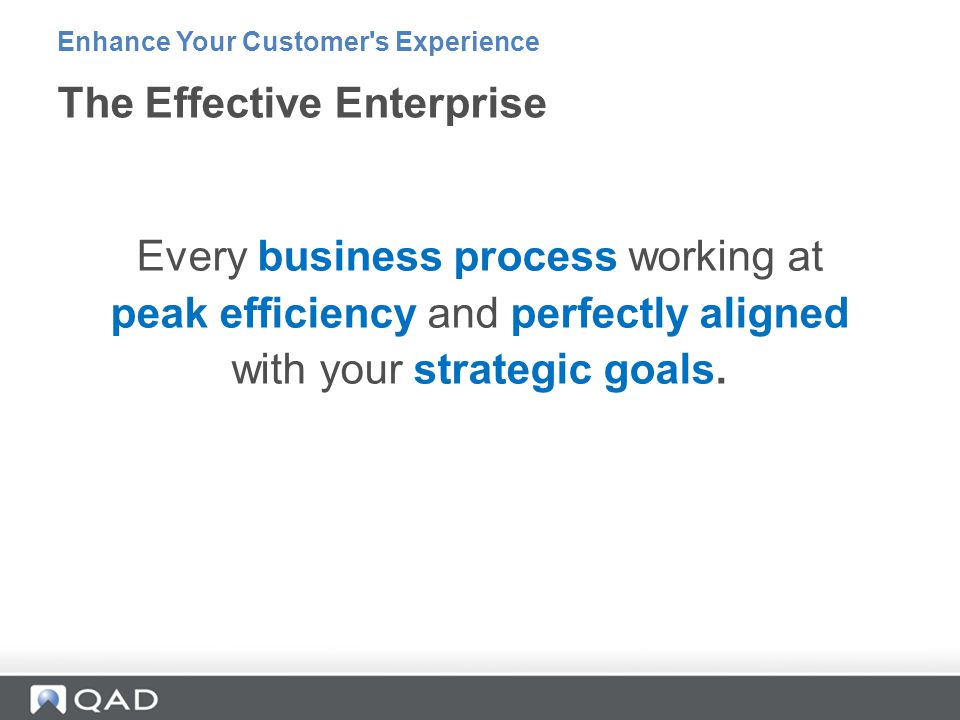 Enhance Your Customer's Experience

The Effective Enterprise

Every business process working at peak efficiency and perfectly aligned with your strategic goals.

QAD